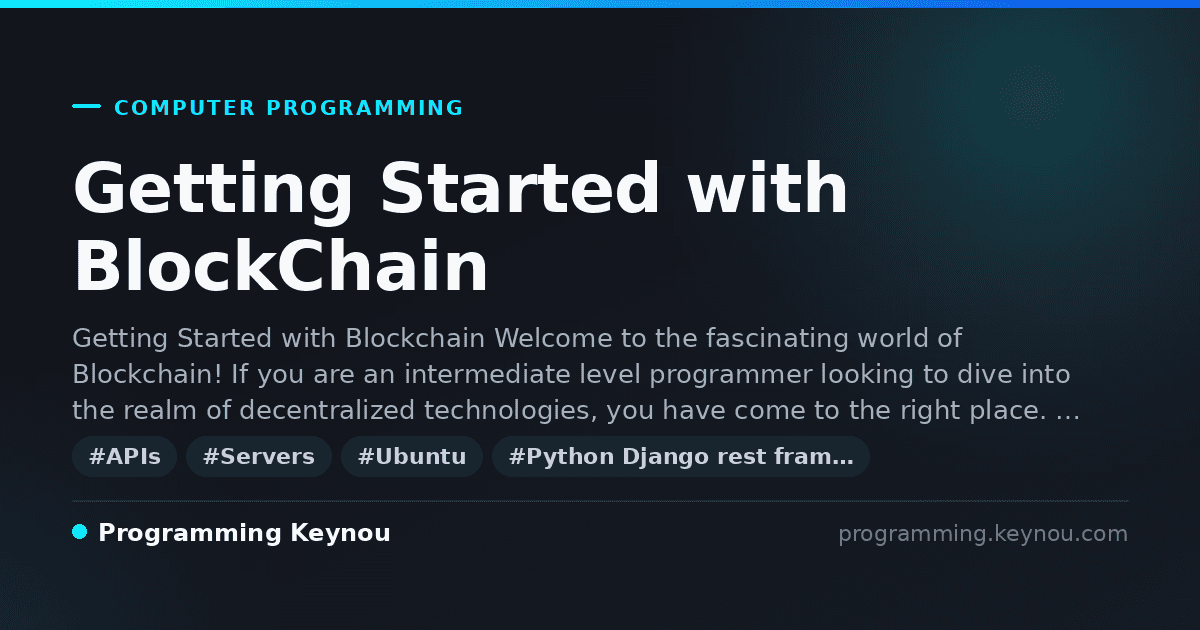 COMPUTER PROGRAMMING

Getting Started with BlockChain

Getting Started with Blockchain Welcome to the fascinating world of Blockchain! If you are an intermediate level programmer looking to dive into the realm of decentralized technologies, you have come to the right place. …

#APIs #Servers #Ubuntu #Python Django rest fram…

Programming Keynou

programming.keynou.com